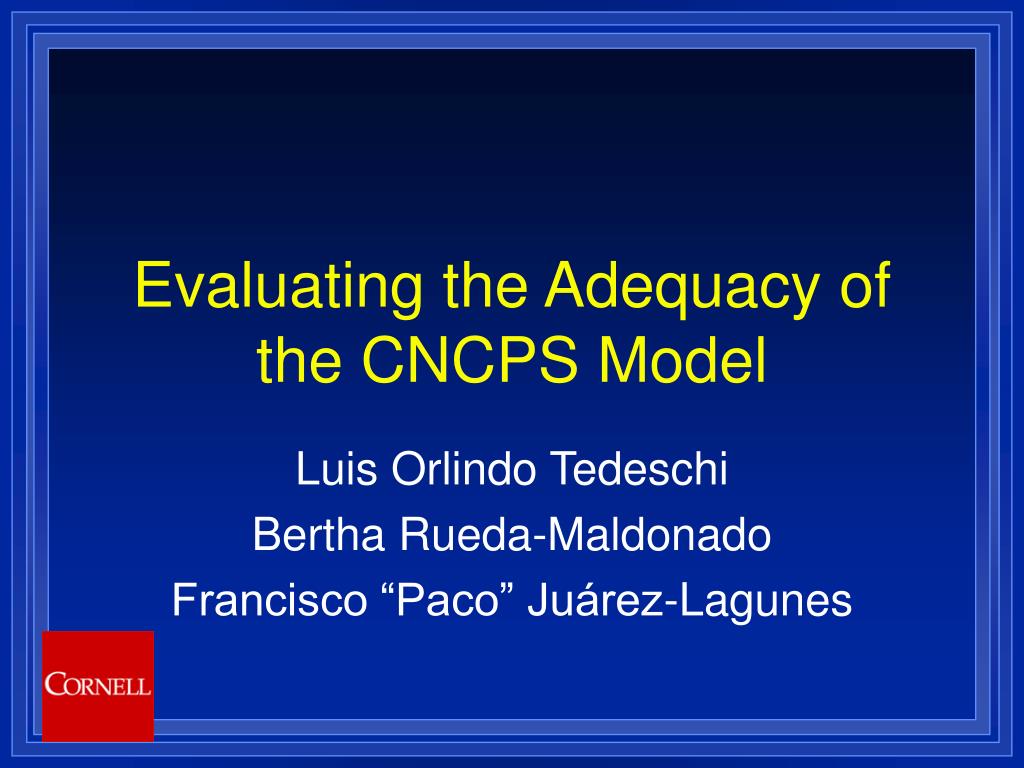 Evaluating the Adequacy of the CNCPS Model

Luis Orlindo Tedeschi
Bertha Rueda-Maldonado
Francisco “Paco” Juárez-Lagunes

CORNELL